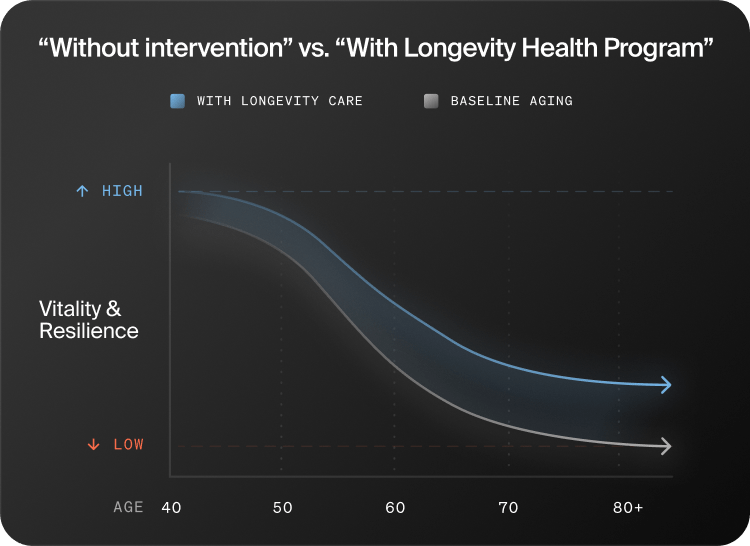 “Without intervention” vs. “With Longevity Health Program”

WITH LONGEVITY CARE
BASELINE AGING

↑ HIGH

Vitality & Resilience

↓ LOW

AGE 40 50 60 70 80+